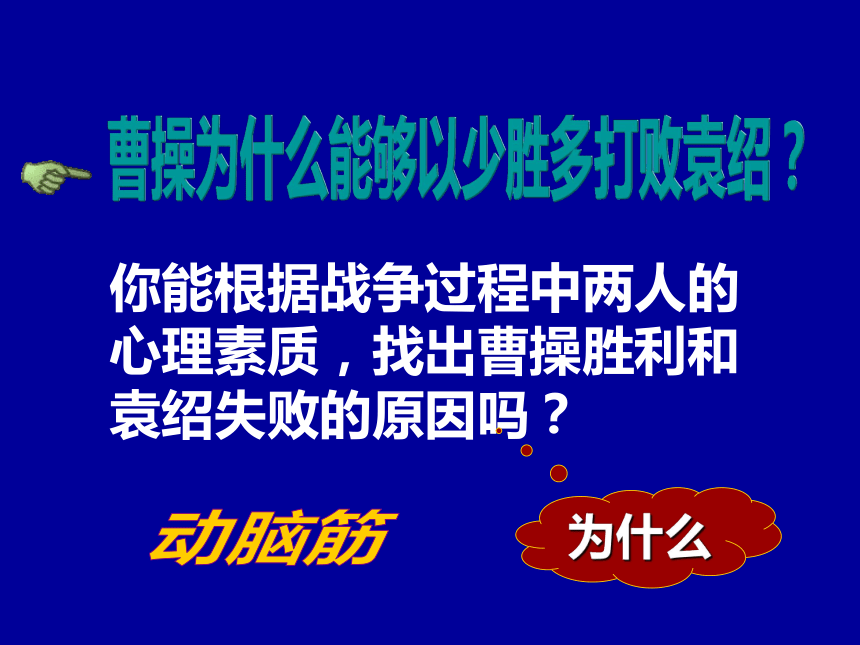 曹操为什么能够以少胜多打败袁绍？

你能根据战争过程中两人的心理素质，找出曹操胜利和袁绍失败的原因吗？

动脑筋

为什么